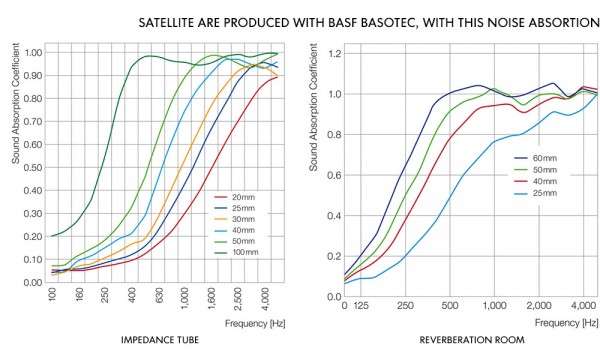 SATELLITE ARE PRODUCED WITH BASF BASOTEC, WITH THIS NOISE ABSORTION

Sound Absorption Coefficient

1.00
0.90
0.80
0.70
0.60
0.50
0.40
0.30
0.20
0.10
0.00

100
160
250
400
630
1,000
1,600
2,500
4,000

Frequency [Hz]

20mm
25mm
30mm
40mm
50mm
100mm

IMPEDANCE TUBE

Sound Absorption Coefficient

1.2
1.0
0.8
0.6
0.4
0.2
0.0

0
125
250
500
1,000
2,000
4,000

Frequency [Hz]

60mm
50mm
40mm
25mm

REVERBERATION ROOM